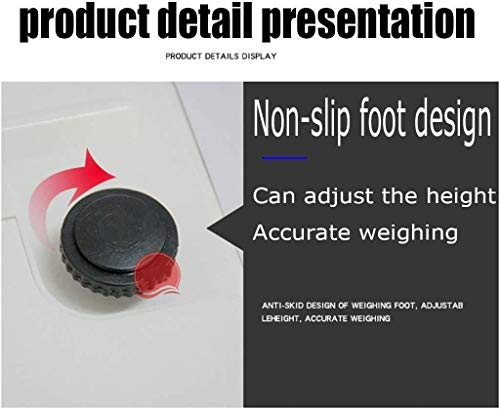 product detail presentation

PRODUCT DETAILS DISPLAY

Non-slip foot design

Can adjust the height

Accurate weighing

ANTI-SKID DESIGN OF WEIGHING FOOT, ADJUSTAB LEHEIGHT, ACCURATE WEIGHING